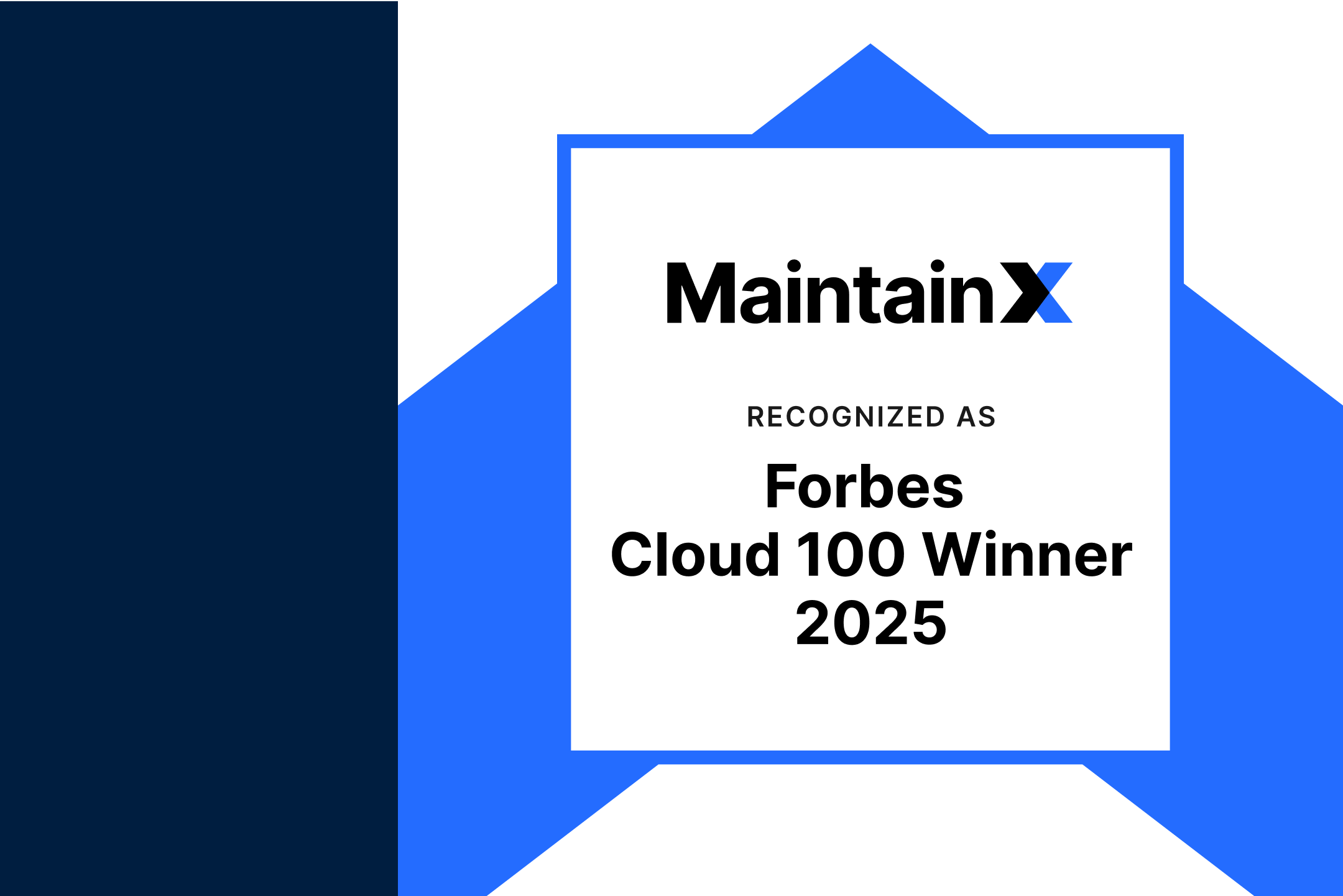 MaintainX

RECOGNIZED AS

Forbes
Cloud 100 Winner
2025